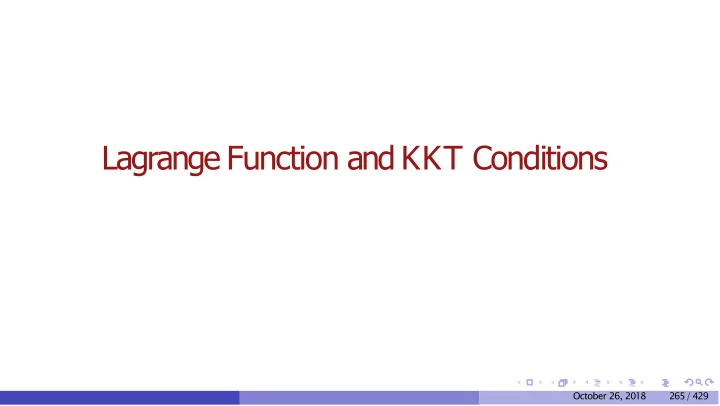 Lagrange Function and KKT Conditions

October 26, 2018 265 / 429